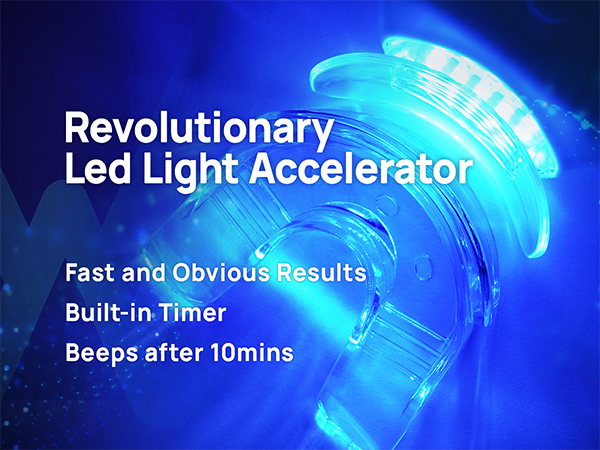 Revolutionary
Led Light Accelerator

Fast and Obvious Results

Built-in Timer

Beeps after 10mins